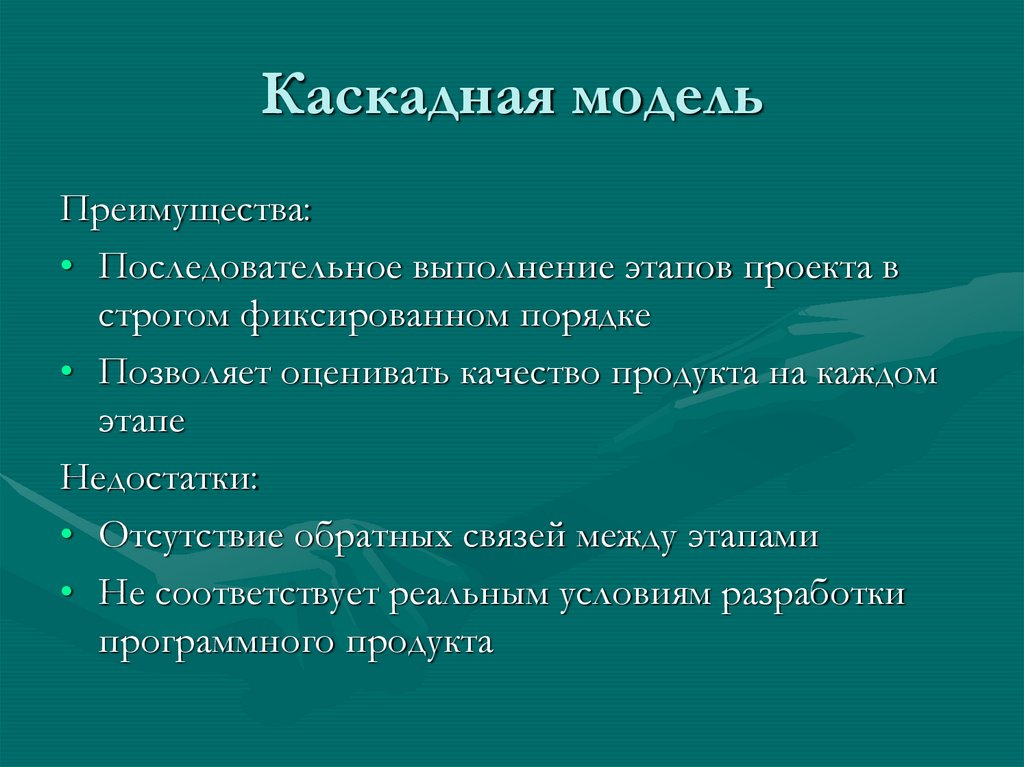 Каскадная модель

Преимущества:

• Последовательное выполнение этапов проекта в строгом фиксированном порядке

• Позволяет оценивать качество продукта на каждом этапе

Недостатки:

• Отсутствие обратных связей между этапами

• Не соответствует реальным условиям разработки программного продукта